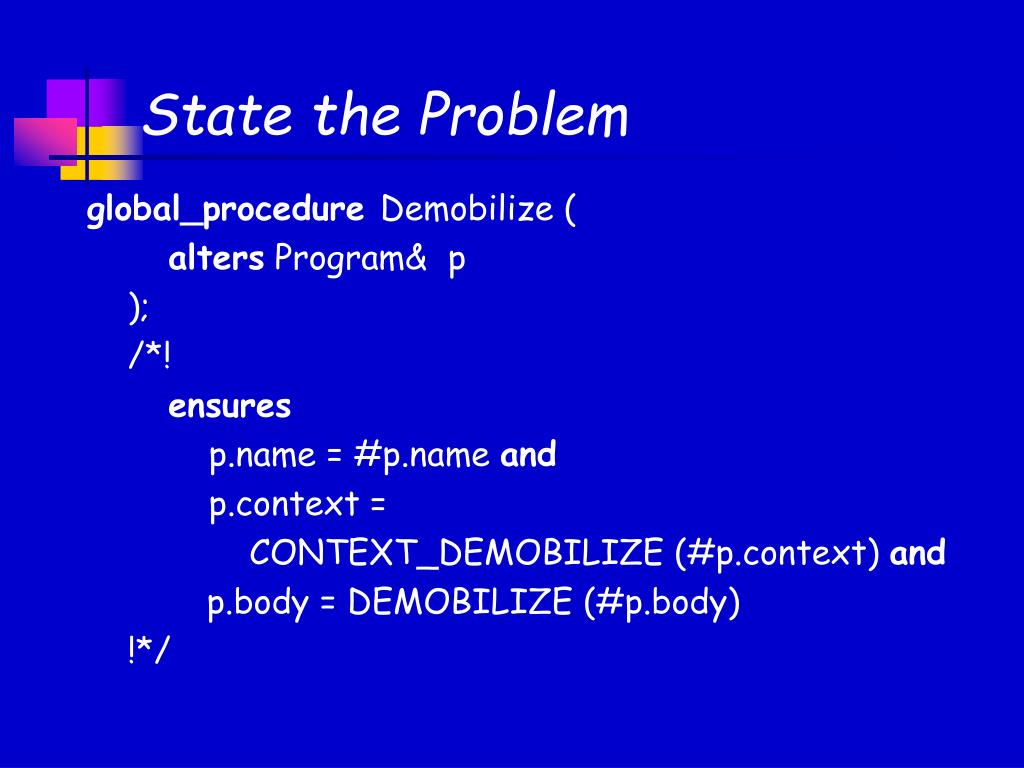 State the Problem

global_procedure Demobilize (
alters Program& p
);
/*!
ensures
p.name = #p.name and
p.context =
CONTEXT_DEMOBILIZE (#p.context) and
p.body = DEMOBILIZE (#p.body)
!*/